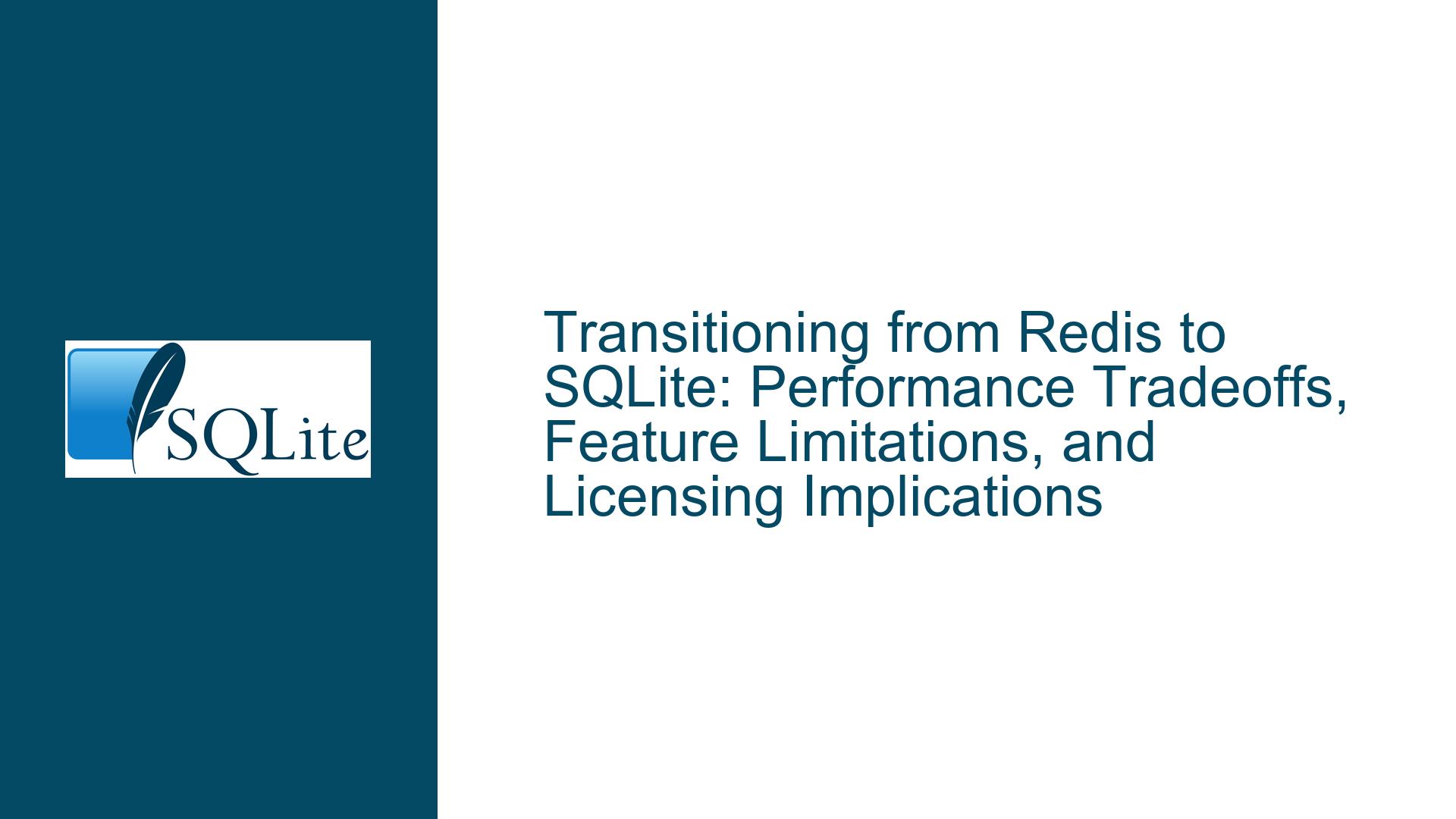 SQLite

Transitioning from Redis to SQLite: Performance Tradeoffs, Feature Limitations, and Licensing Implications